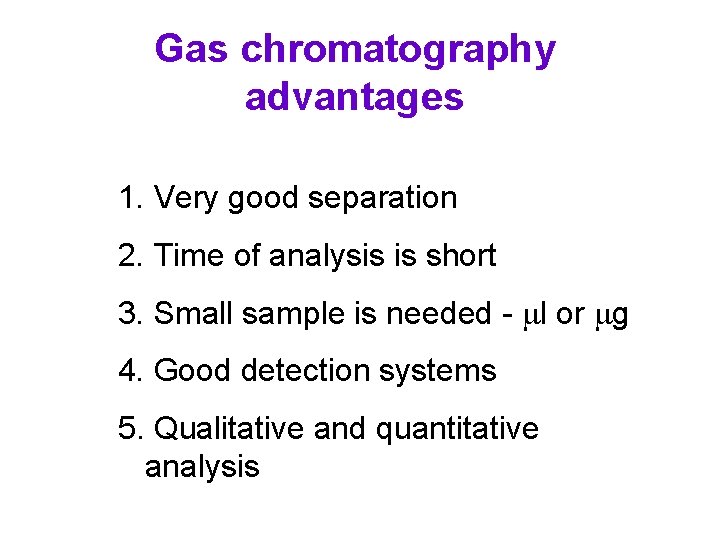 Gas chromatography advantages

1. Very good separation

2. Time of analysis is short

3. Small sample is needed - μl or μg

4. Good detection systems

5. Qualitative and quantitative analysis